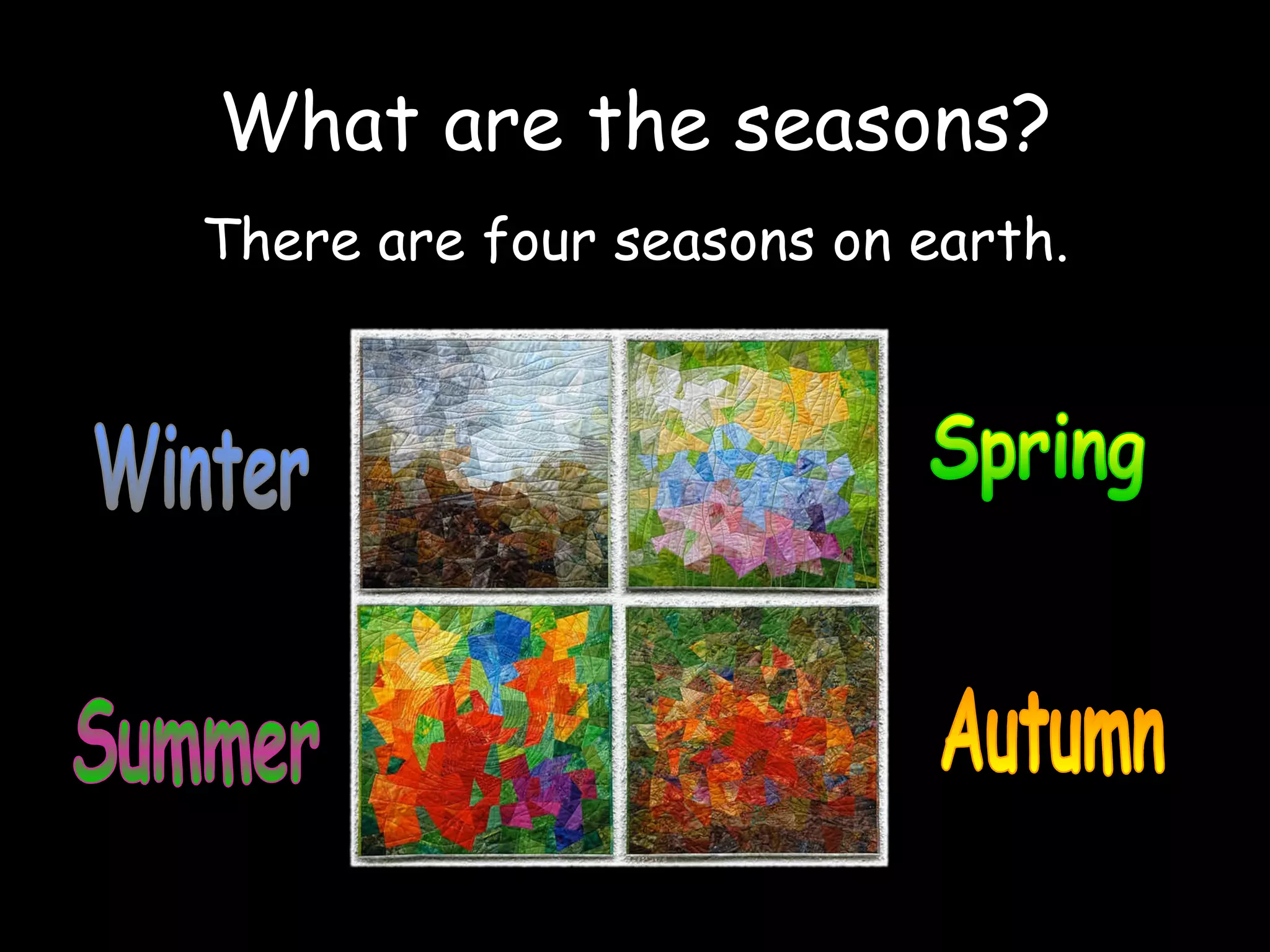 What are the seasons?

There are four seasons on earth.

Winter

Spring

Summer

Autumn